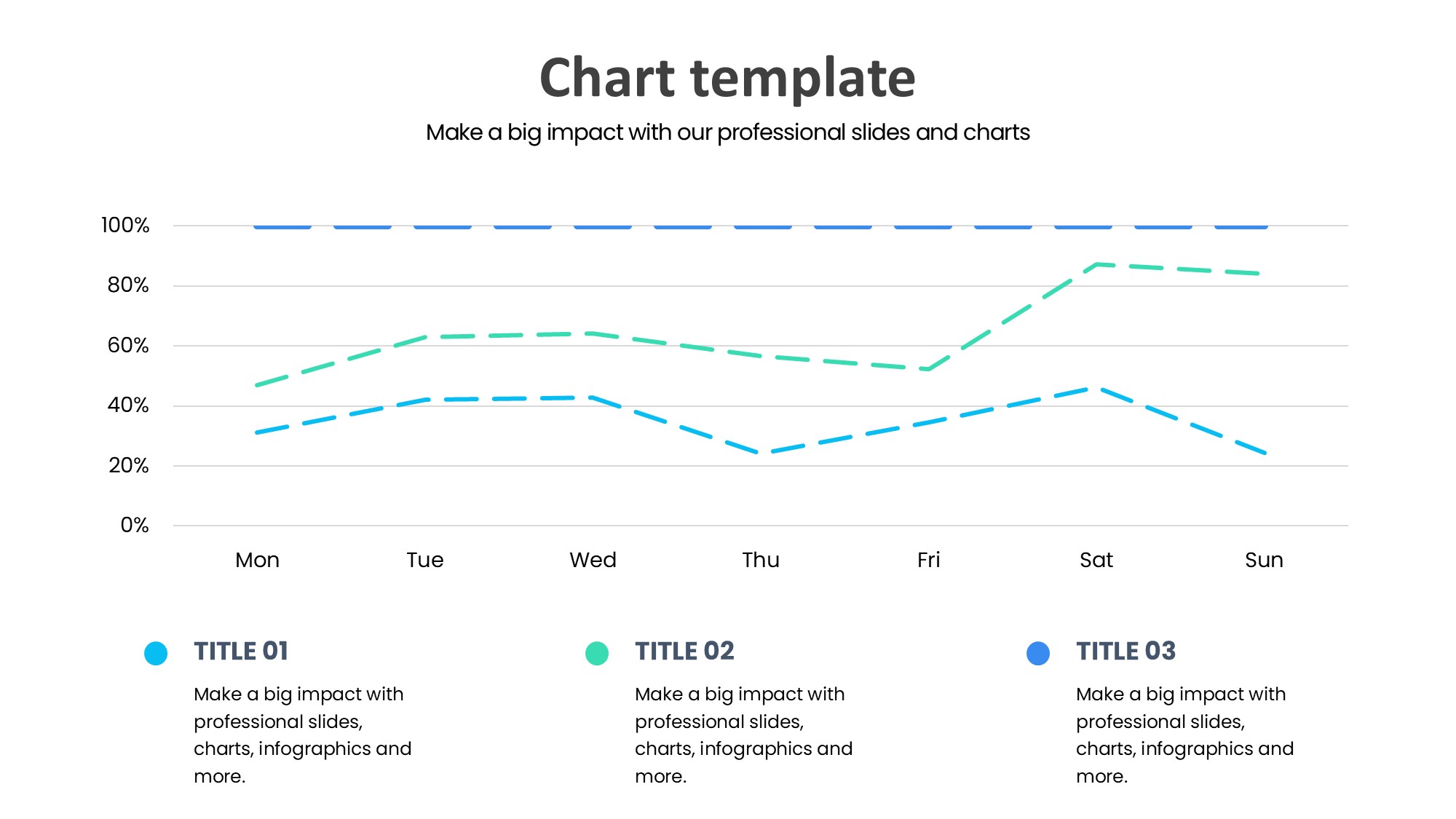 Chart template

Make a big impact with our professional slides and charts

100%
80%
60%
40%
20%
0%

Mon Tue Wed Thu Fri Sat Sun

TITLE 01

Make a big impact with professional slides, charts, infographics and more.

TITLE 02

Make a big impact with professional slides, charts, infographics and more.

TITLE 03

Make a big impact with professional slides, charts, infographics and more.